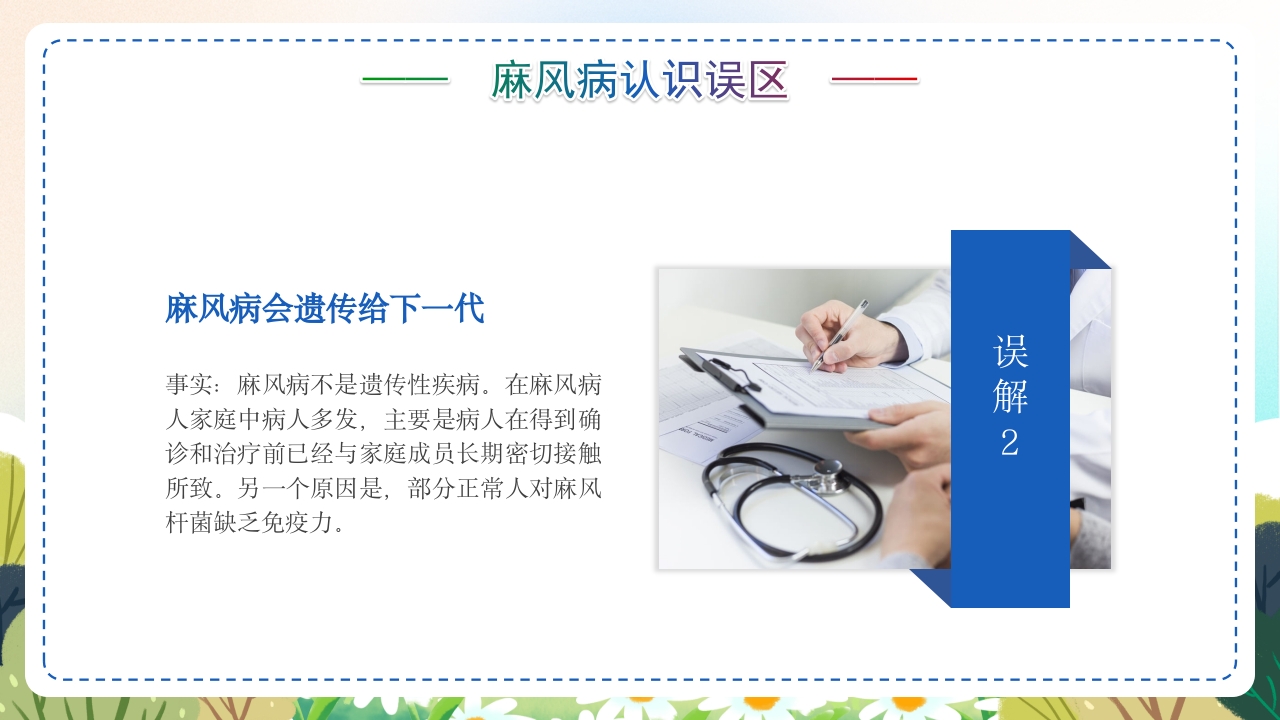 麻风病认识误区

麻风病会遗传给下一代

事实：麻风病不是遗传性疾病。在麻风病人家庭中病人多发，主要是病人在得到确诊和治疗前已经与家庭成员长期密切接触所致。另一个原因是，部分正常人对麻风杆菌缺乏免疫力。

误解2